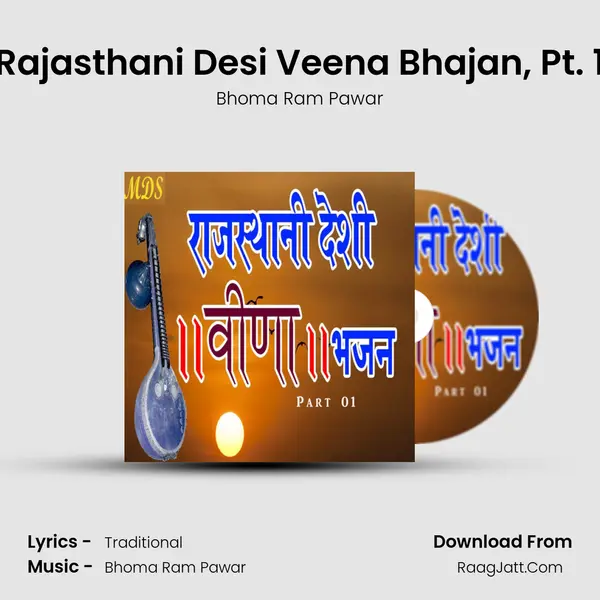 Rajasthani Desi Veena Bhajan, Pt. 1

Bhoma Ram Pawar

MDS

राजस्थानी देशी

।।वीणा।।भजन

PART 01

नी देशी

।।भजन

PART 01

Lyrics - Traditional

Music - Bhoma Ram Pawar

Download From

RaagJatt.Com